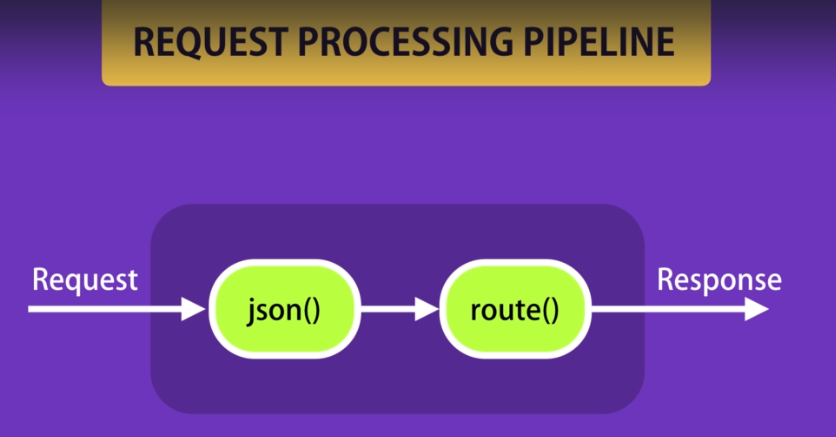 REQUEST PROCESSING PIPELINE

Request

json()

route()

Response